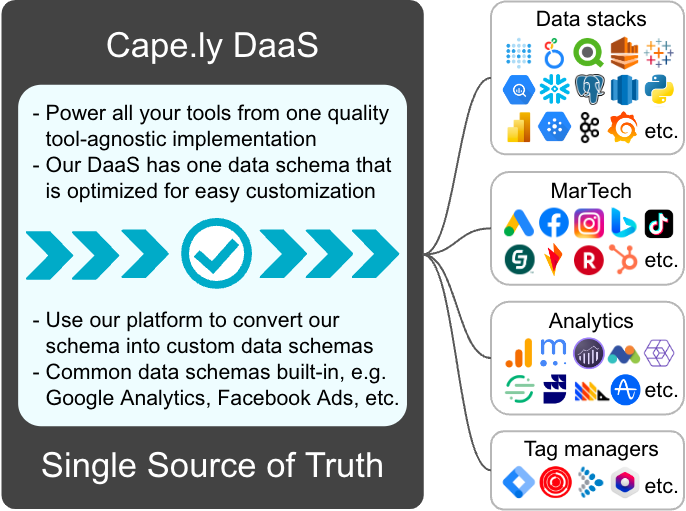 Cape.ly DaaS

- Power all your tools from one quality tool-agnostic implementation
- Our DaaS has one data schema that is optimized for easy customization

- Use our platform to convert our schema into custom data schemas
- Common data schemas built-in, e.g. Google Analytics, Facebook Ads, etc.

Single Source of Truth

Data stacks

etc.

MarTech

etc.

Analytics

etc.

Tag managers

etc.